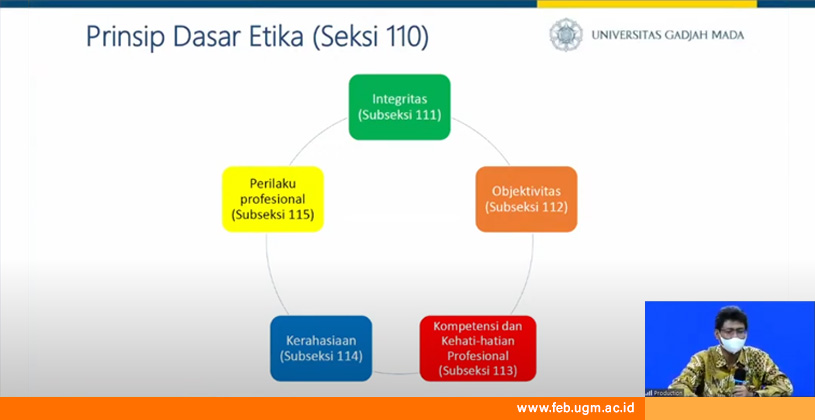 Prinsip Dasar Etika (Seksi 110)

UNIVERSITAS GADJAH MADA

Integritas
(Subseksi 111)

Objektivitas
(Subseksi 112)

Kompetensi dan
Kehati-hatian
Profesional
(Subseksi 113)

Kerahasiaan
(Subseksi 114)

Perilaku
profesional
(Subseksi 115)

Production

www.feb.ugm.ac.id